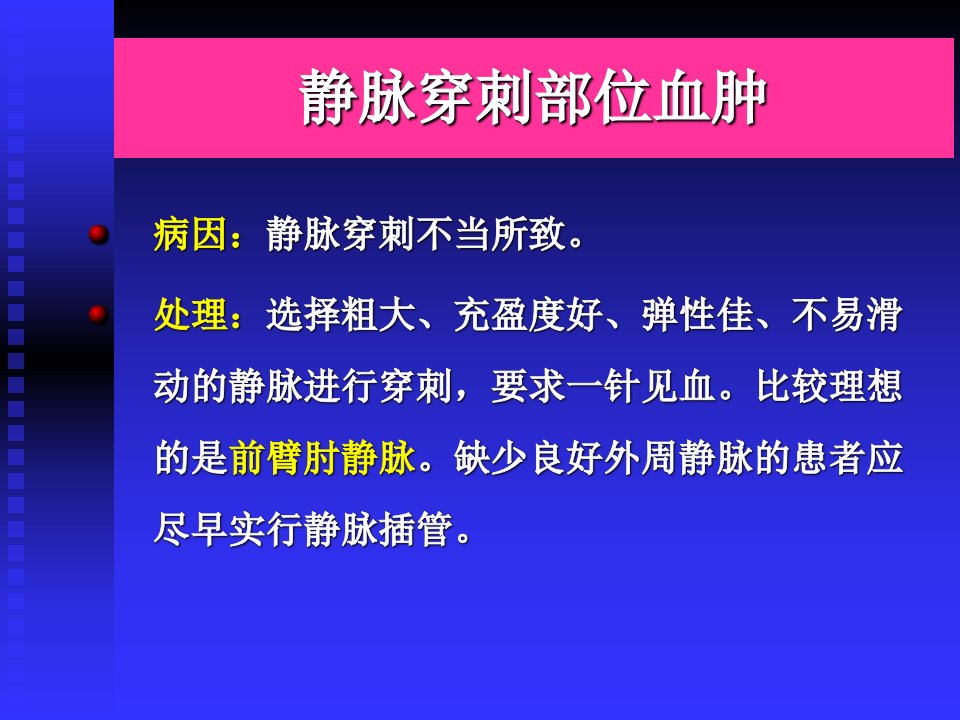 静脉穿刺部位血肿

病因：静脉穿刺不当所致。

处理：选择粗大、充盈度好、弹性佳、不易滑动的静脉进行穿刺，要求一针见血。比较理想的是前臂肘静脉。缺少良好外周静脉的患者应尽早实行静脉插管。